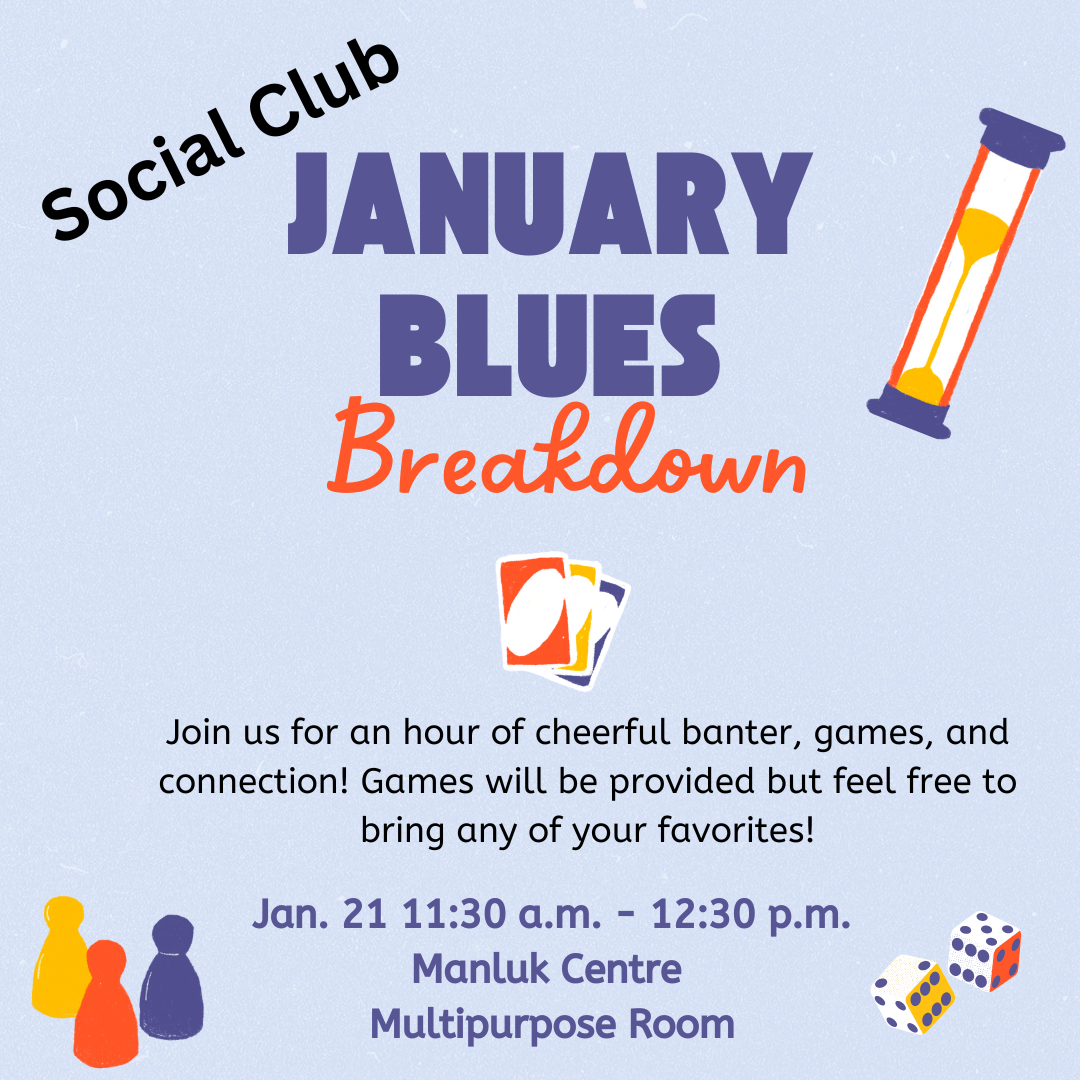 Social Club

JANUARY BLUES

Breakdown

Join us for an hour of cheerful banter, games, and connection! Games will be provided but feel free to bring any of your favorites!

Jan. 21 11:30 a.m. - 12:30 p.m.
Manluk Centre
Multipurpose Room